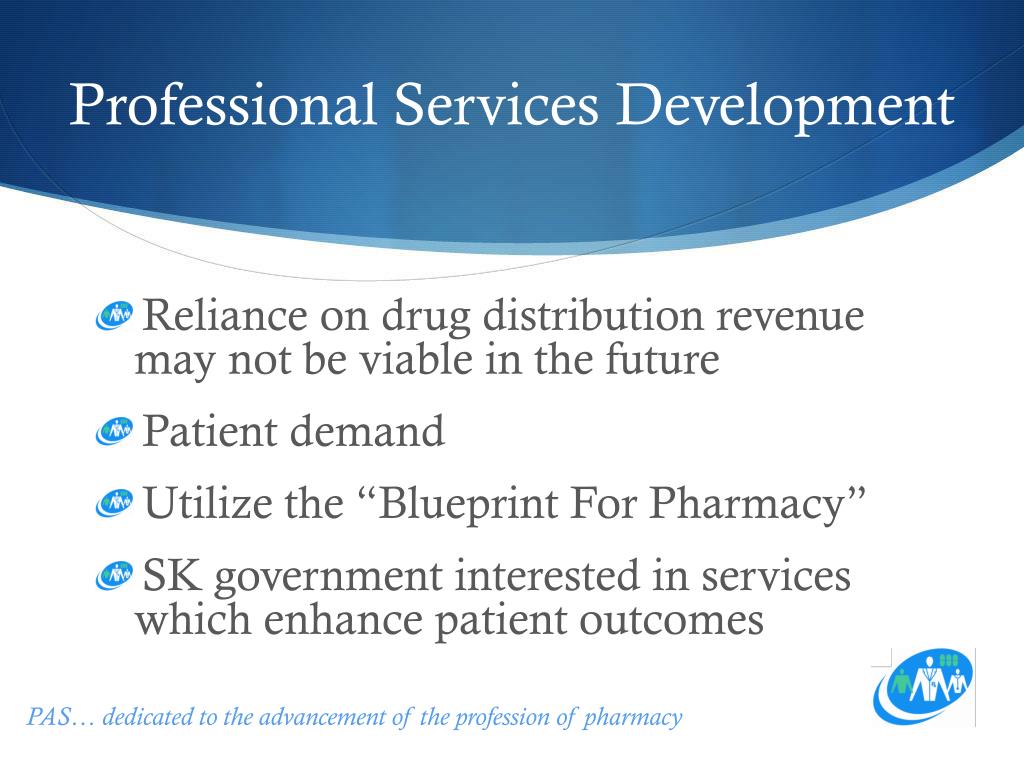 Professional Services Development

Reliance on drug distribution revenue may not be viable in the future

Patient demand

Utilize the “Blueprint For Pharmacy”

SK government interested in services which enhance patient outcomes

PAS… dedicated to the advancement of the profession of pharmacy